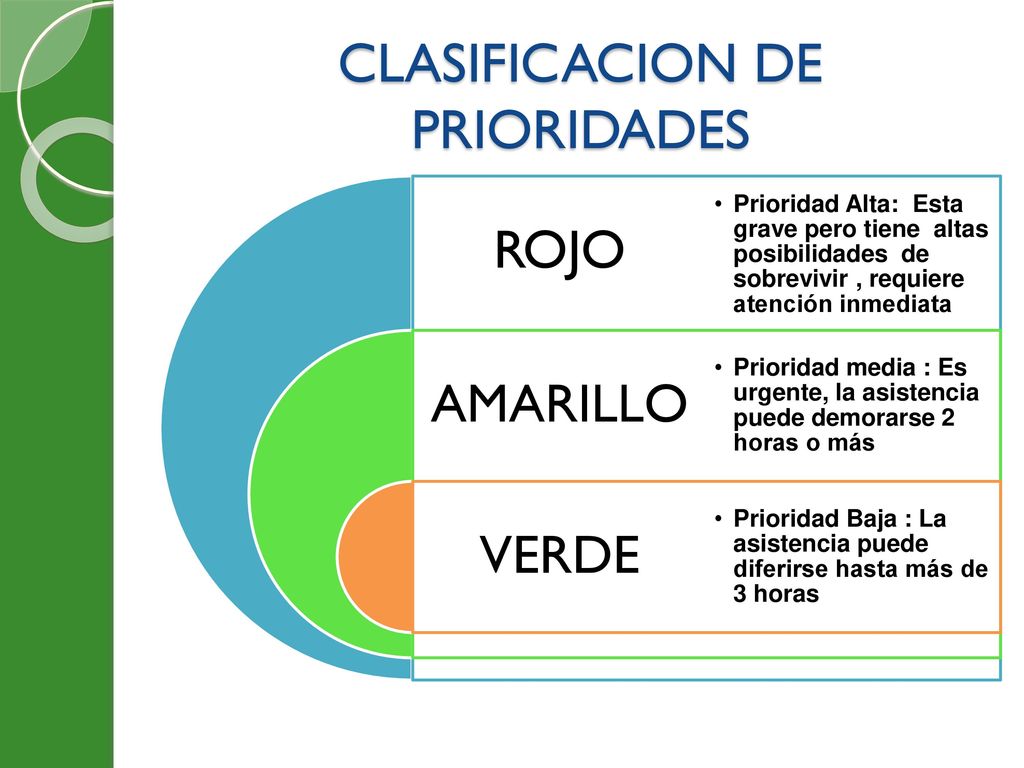 CLASIFICACION DE PRIORIDADES

ROJO

• Prioridad Alta: Esta grave pero tiene altas posibilidades de sobrevivir , requiere atención inmediata

AMARILLO

• Prioridad media : Es urgente, la asistencia puede demorarse 2 horas o más

VERDE

• Prioridad Baja : La asistencia puede diferirse hasta más de 3 horas